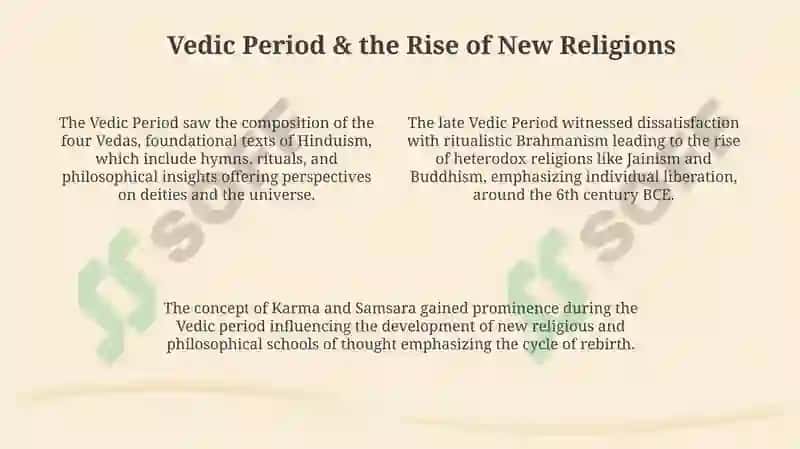 Vedic Period & the Rise of New Religions

The Vedic Period saw the composition of the four Vedas, foundational texts of Hinduism, which include hymns, rituals, and philosophical insights offering perspectives on deities and the universe.

The late Vedic Period witnessed dissatisfaction with ritualistic Brahmanism leading to the rise of heterodox religions like Jainism and Buddhism, emphasizing individual liberation, around the 6th century BCE.

The concept of Karma and Samsara gained prominence during the Vedic period influencing the development of new religious and philosophical schools of thought emphasizing the cycle of rebirth.